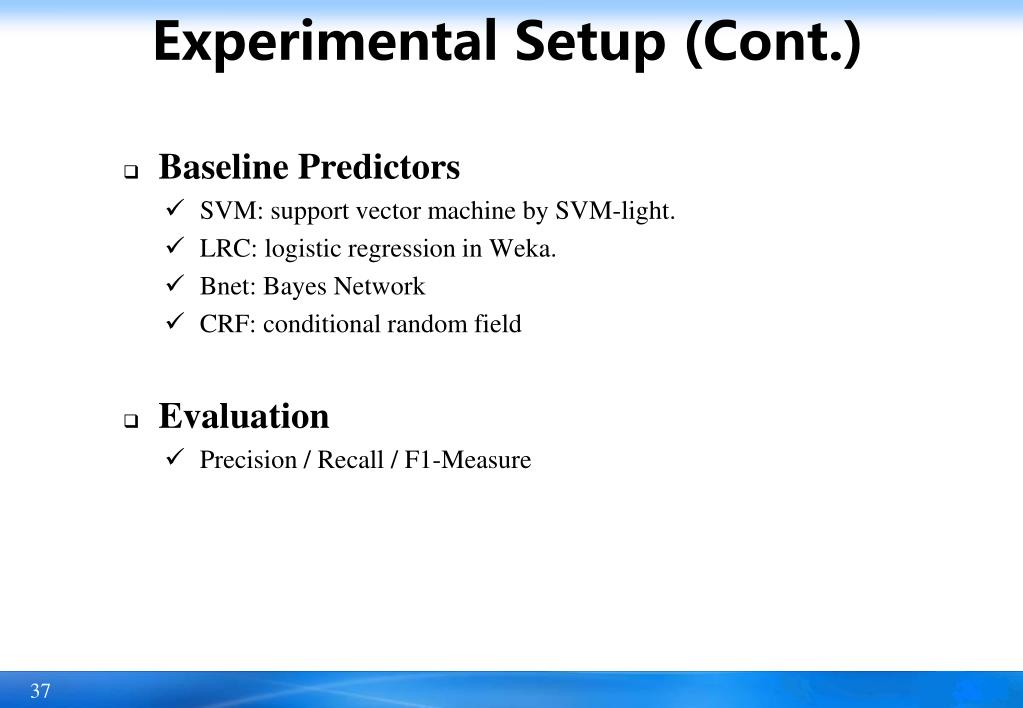 Experimental Setup (Cont.)

❑ Baseline Predictors

✓ SVM: support vector machine by SVM-light.

✓ LRC: logistic regression in Weka.

✓ Bnet: Bayes Network

✓ CRF: conditional random field

❑ Evaluation

✓ Precision / Recall / F1-Measure

37